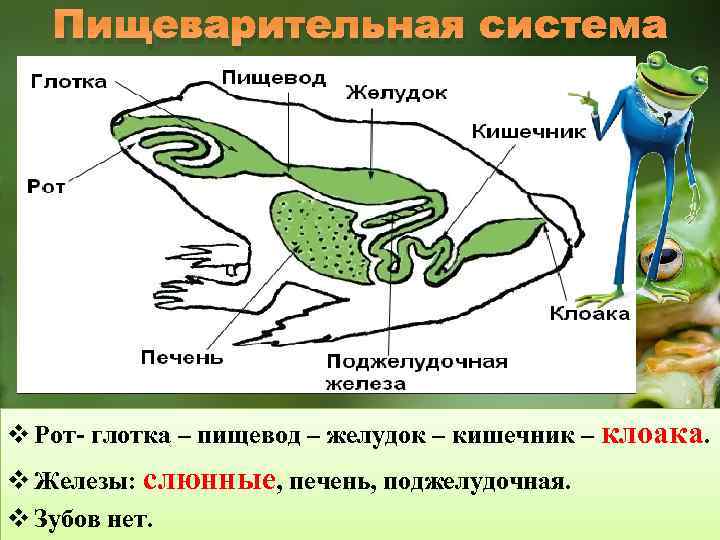 Пищеварительная система

Глотка
Пищевод
Желудок
Кишечник
Рот
Клоака
Печень
Поджелудочная железа

❖ Рот- глотка – пищевод – желудок – кишечник – клоака.

❖ Железы: слюнные, печень, поджелудочная.

❖ Зубов нет.